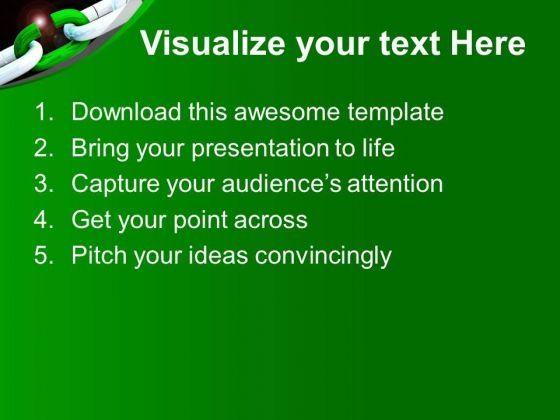 Visualize your text Here

1. Download this awesome template
2. Bring your presentation to life
3. Capture your audience’s attention
4. Get your point across
5. Pitch your ideas convincingly